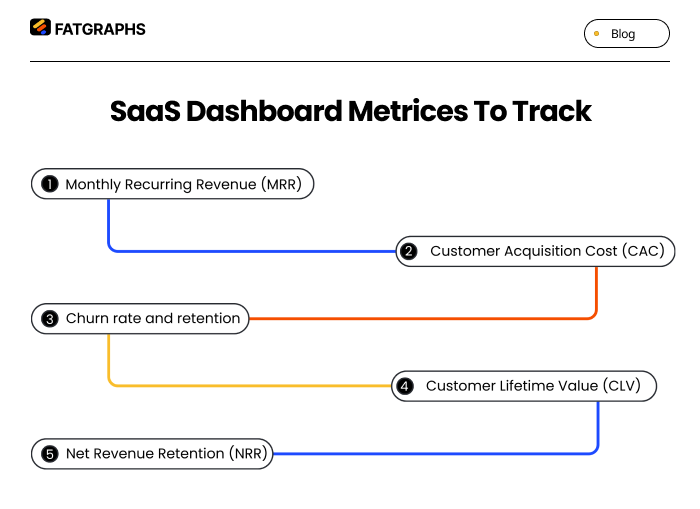 FATGRAPHS

Blog

SaaS Dashboard Metrices To Track

1 Monthly Recurring Revenue (MRR)

2 Customer Acquisition Cost (CAC)

3 Churn rate and retention

4 Customer Lifetime Value (CLV)

5 Net Revenue Retention (NRR)